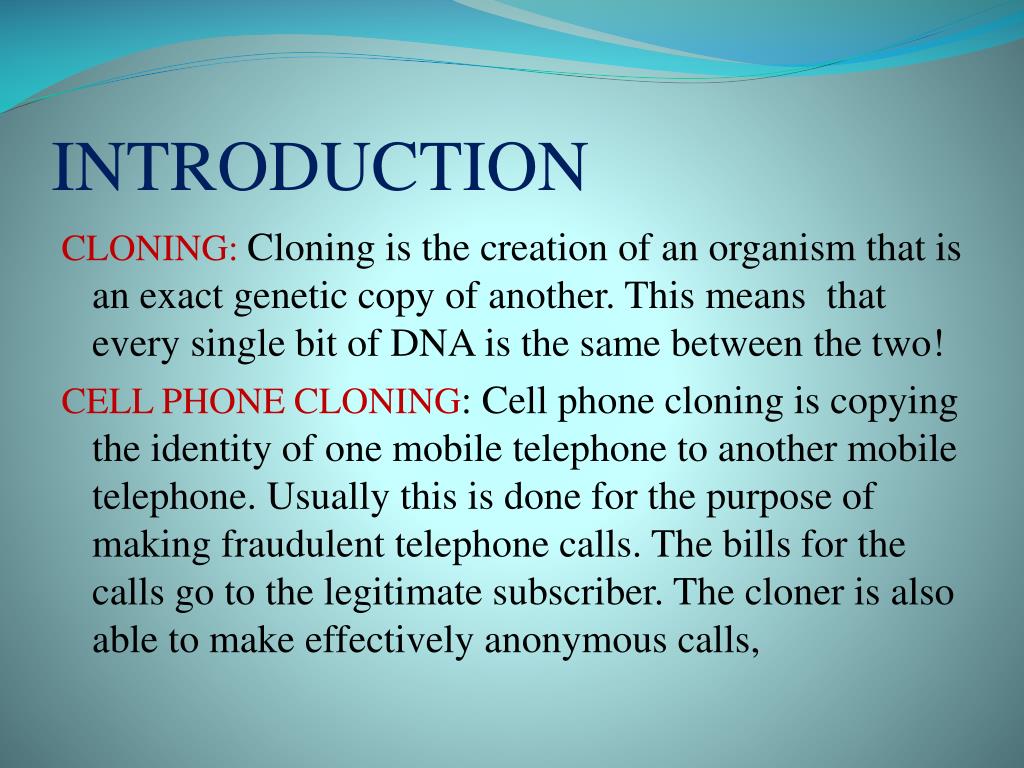 INTRODUCTION

CLONING: Cloning is the creation of an organism that is an exact genetic copy of another. This means that every single bit of DNA is the same between the two!

CELL PHONE CLONING: Cell phone cloning is copying the identity of one mobile telephone to another mobile telephone. Usually this is done for the purpose of making fraudulent telephone calls. The bills for the calls go to the legitimate subscriber. The cloner is also able to make effectively anonymous calls,